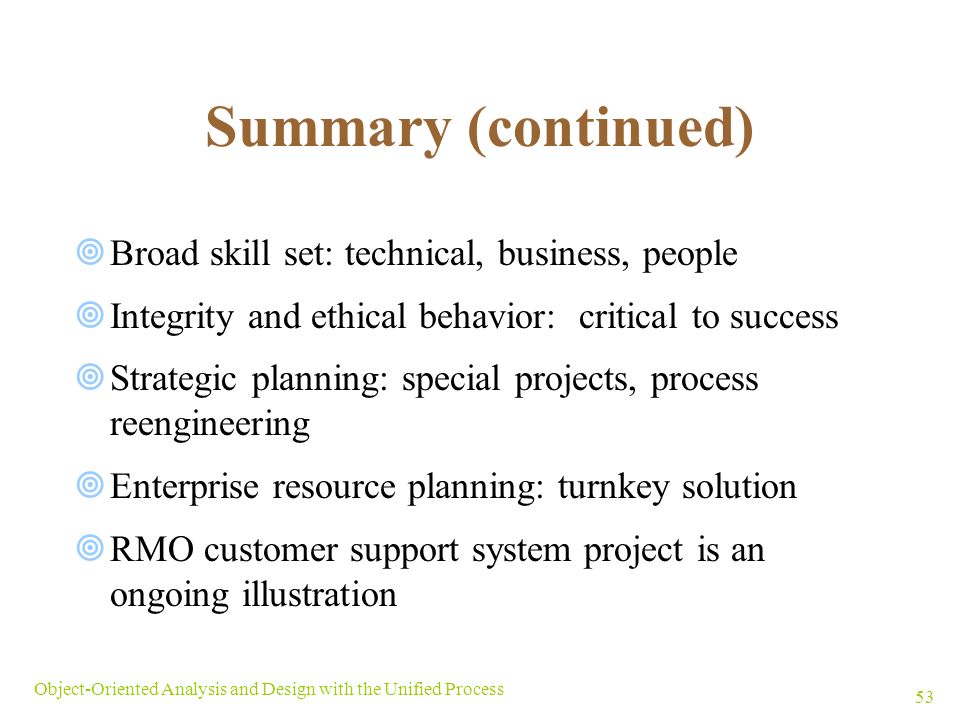 Summary (continued)

Broad skill set: technical, business, people

Integrity and ethical behavior: critical to success

Strategic planning: special projects, process reengineering

Enterprise resource planning: turnkey solution

RMO customer support system project is an ongoing illustration

Object-Oriented Analysis and Design with the Unified Process

53